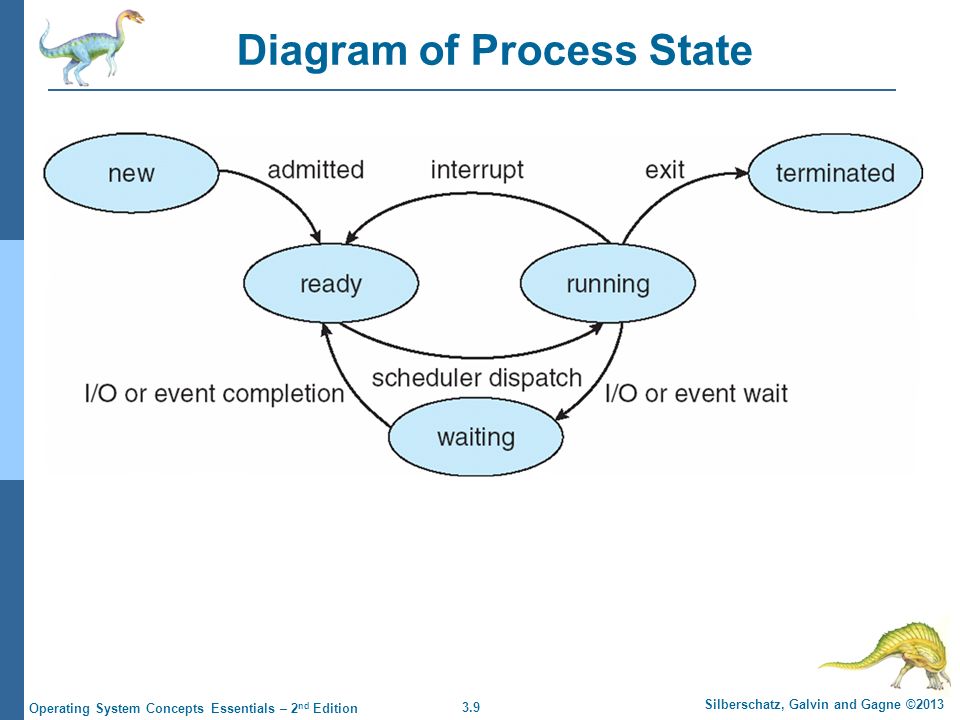 Diagram of Process State

new
admitted
interrupt
exit
terminated
ready
running
scheduler dispatch
I/O or event completion
I/O or event wait
waiting

Operating System Concepts Essentials – 2$^{nd}$ Edition
3.9
Silberschatz, Galvin and Gagne ©2013